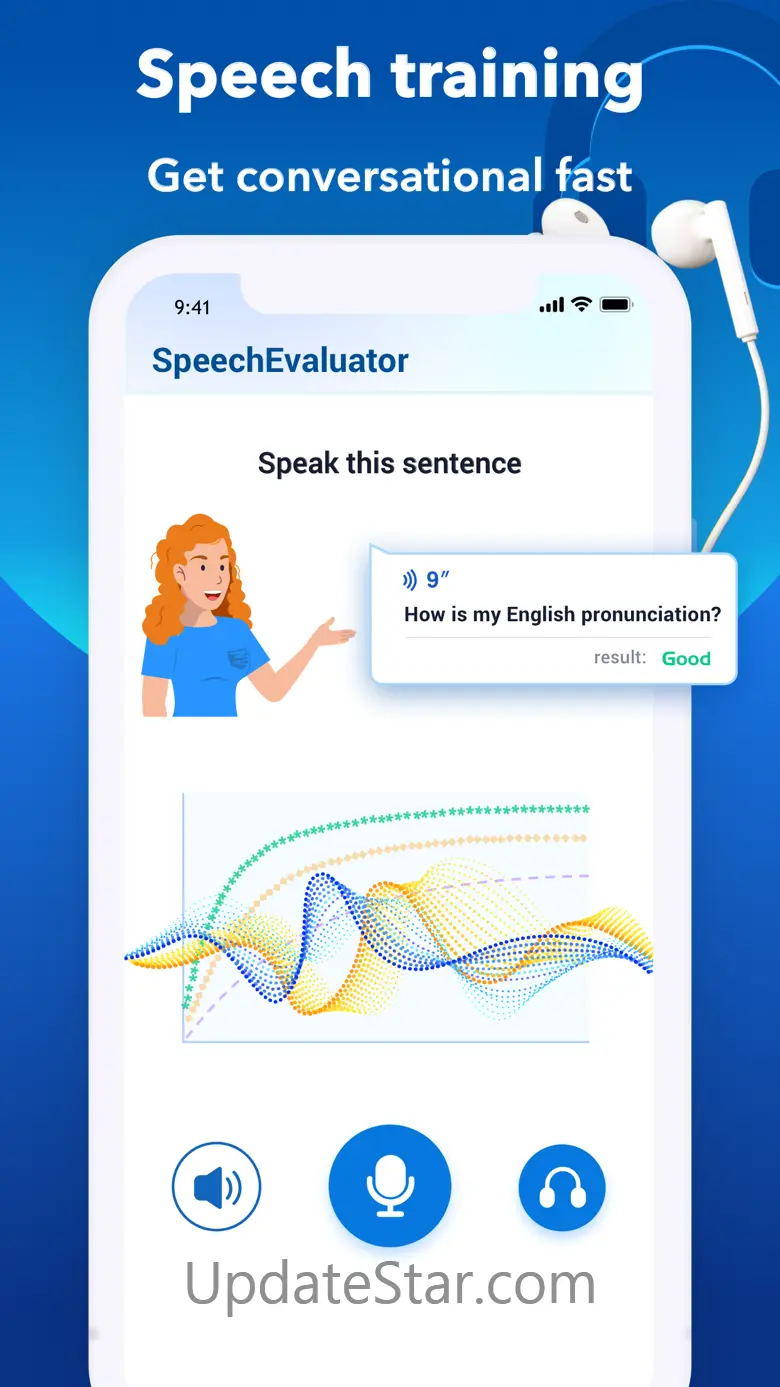 Speech training

Get conversational fast

9:41

SpeechEvaluator

Speak this sentence

9″
How is my English pronunciation?
result: Good

UpdateStar.com